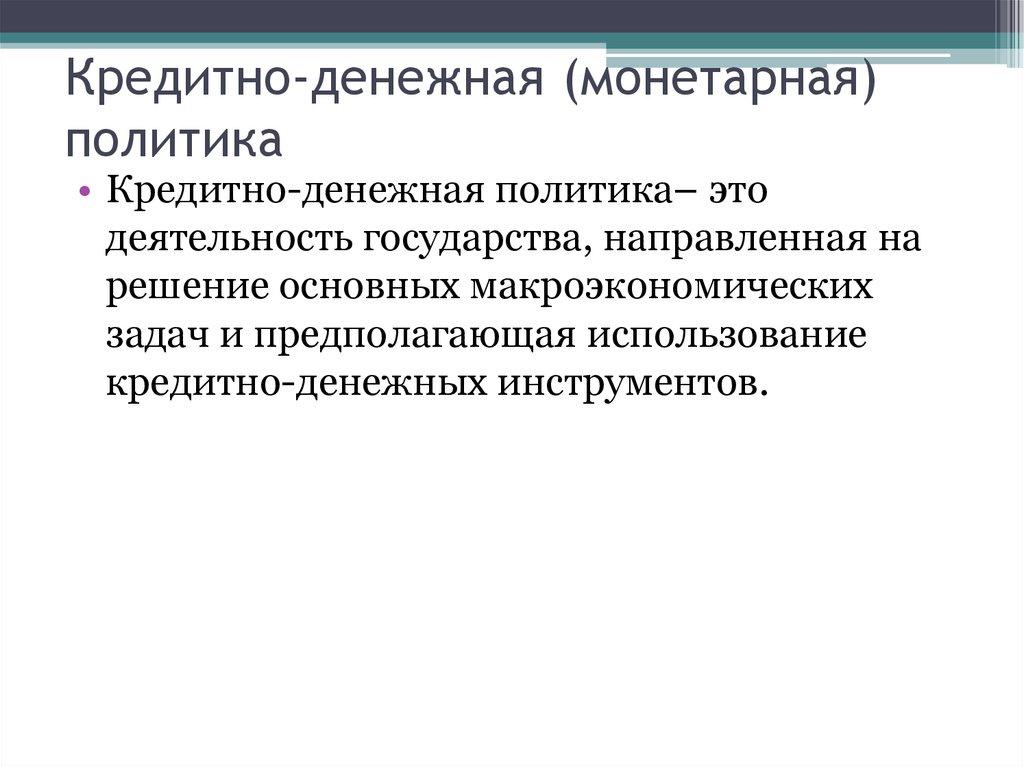 Кредитно-денежная (монетарная) политика

• Кредитно-денежная политика– это деятельность государства, направленная на решение основных макроэкономических задач и предполагающая использование кредитно-денежных инструментов.